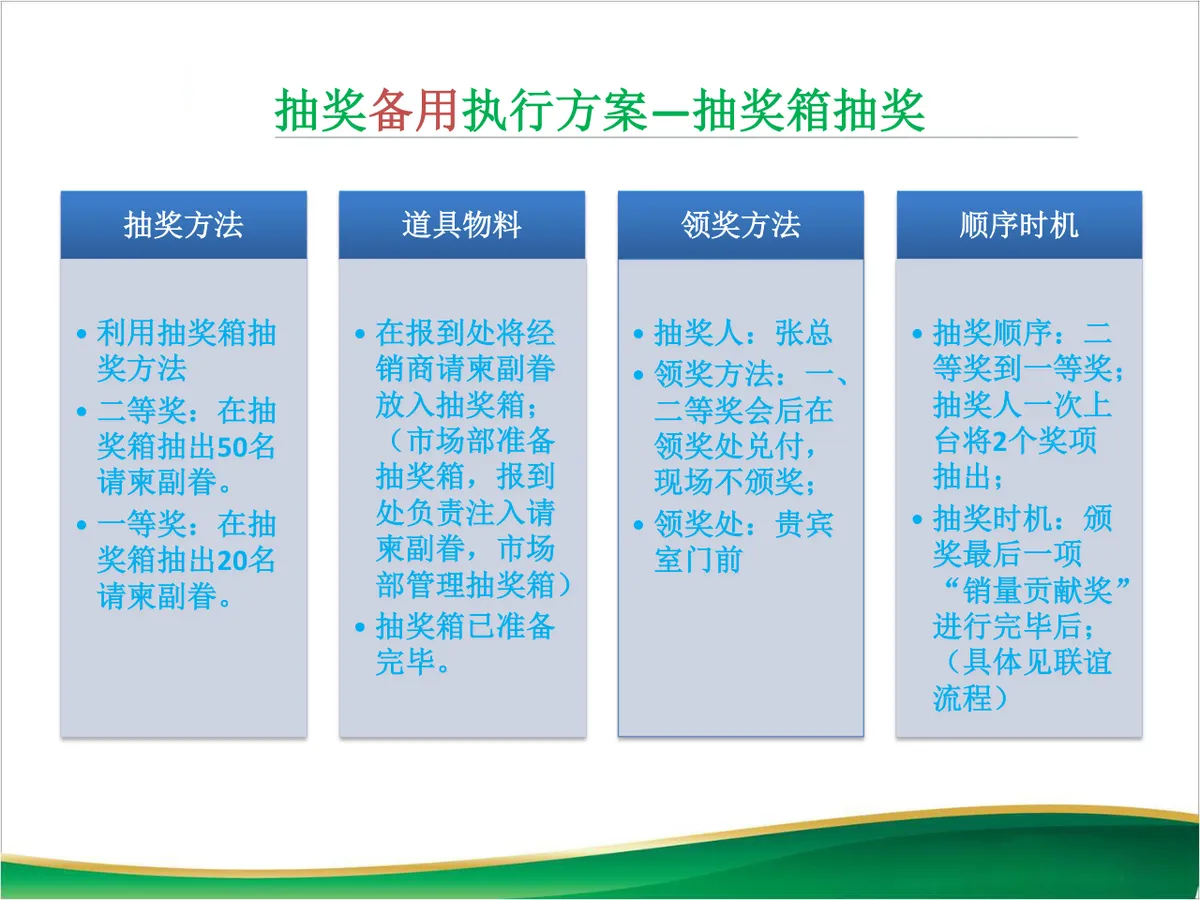 抽奖备用执行方案—抽奖箱抽奖

抽奖方法

• 利用抽奖箱抽奖方法
• 二等奖：在抽奖箱抽出50名请柬副眷。
• 一等奖：在抽奖箱抽出20名请柬副眷。

道具物料

• 在报到处将经销商请柬副眷放入抽奖箱；（市场部准备抽奖箱，报到处负责注入请柬副眷，市场部管理抽奖箱）
• 抽奖箱已准备完毕。

领奖方法

• 抽奖人：张总
• 领奖方法：一、二等奖会后在领奖处兑付，现场不颁奖；
• 领奖处：贵宾室门前

顺序时机

• 抽奖顺序：二等奖到一等奖；抽奖人一次上台将2个奖项抽出；
• 抽奖时机：颁奖最后一项“销量贡献奖”进行完毕后；（具体见联谊流程）